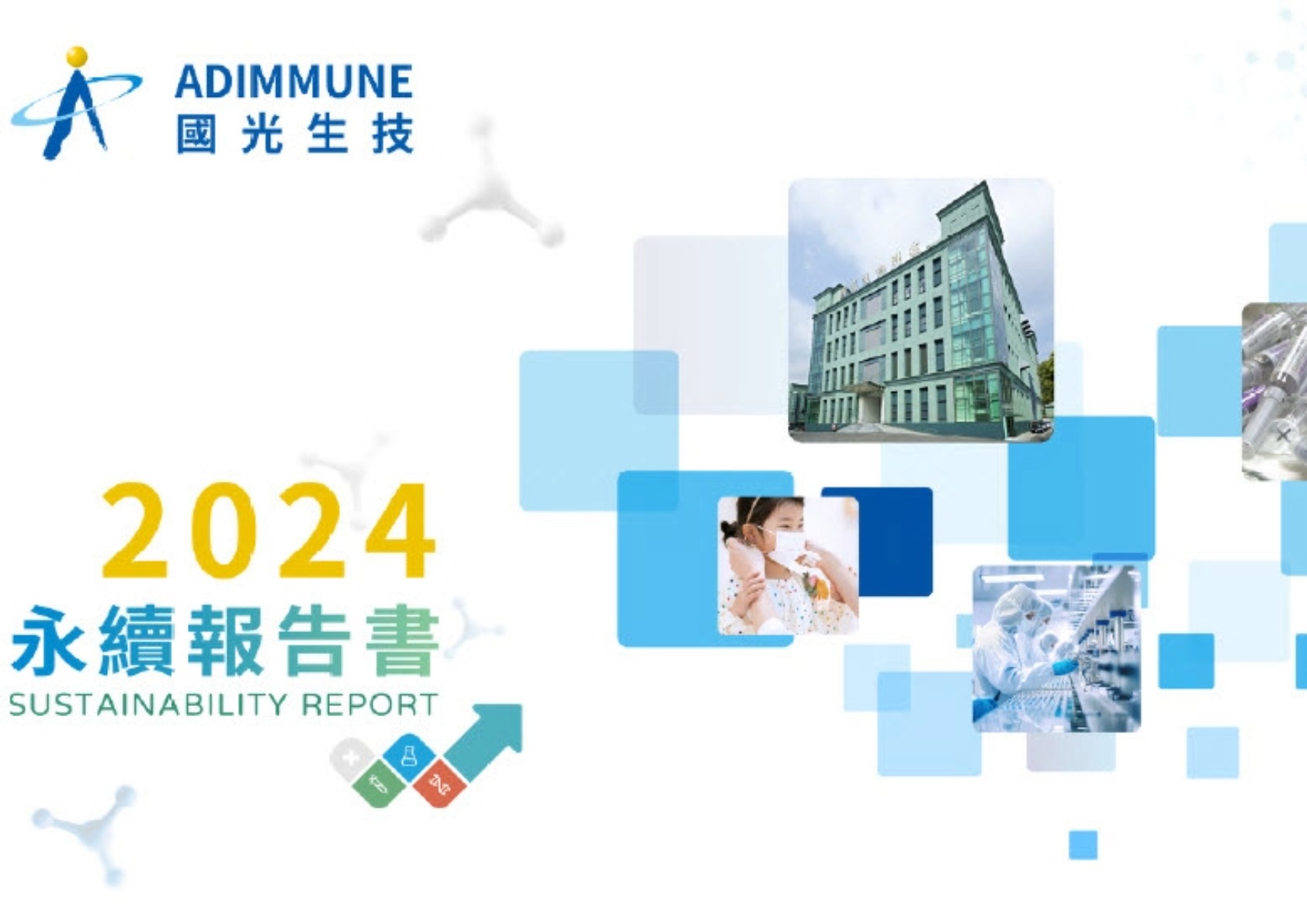 ADIMMUNE
國光生技

2024
永續報告書
SUSTAINABILITY REPORT